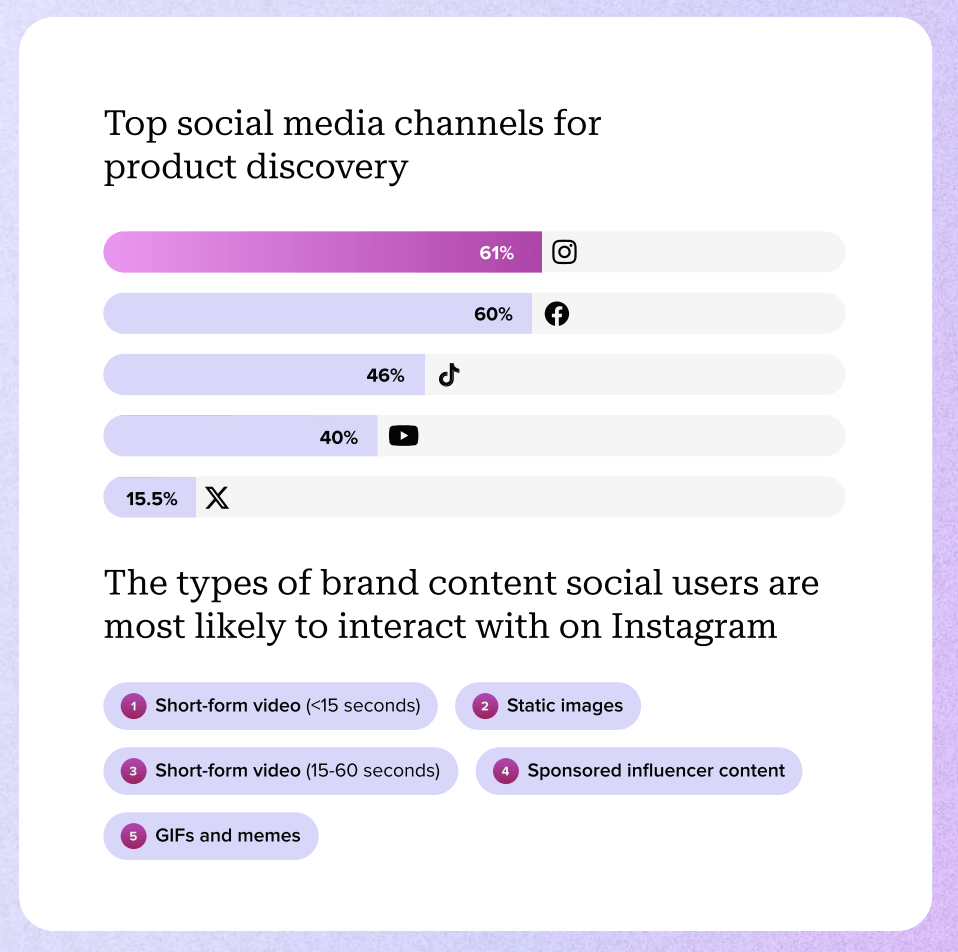 Top social media channels for product discovery

61%

60%

46%

40%

15.5%

The types of brand content social users are most likely to interact with on Instagram

1 Short-form video (<15 seconds)

2 Static images

3 Short-form video (15-60 seconds)

4 Sponsored influencer content

5 GIFs and memes